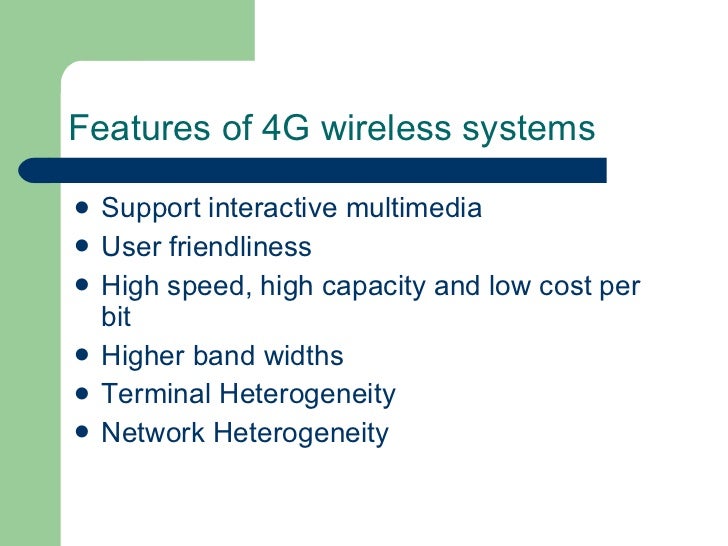 Features of 4G wireless systems

- Support interactive multimedia
- User friendliness
- High speed, high capacity and low cost per bit
- Higher band widths
- Terminal Heterogeneity
- Network Heterogeneity